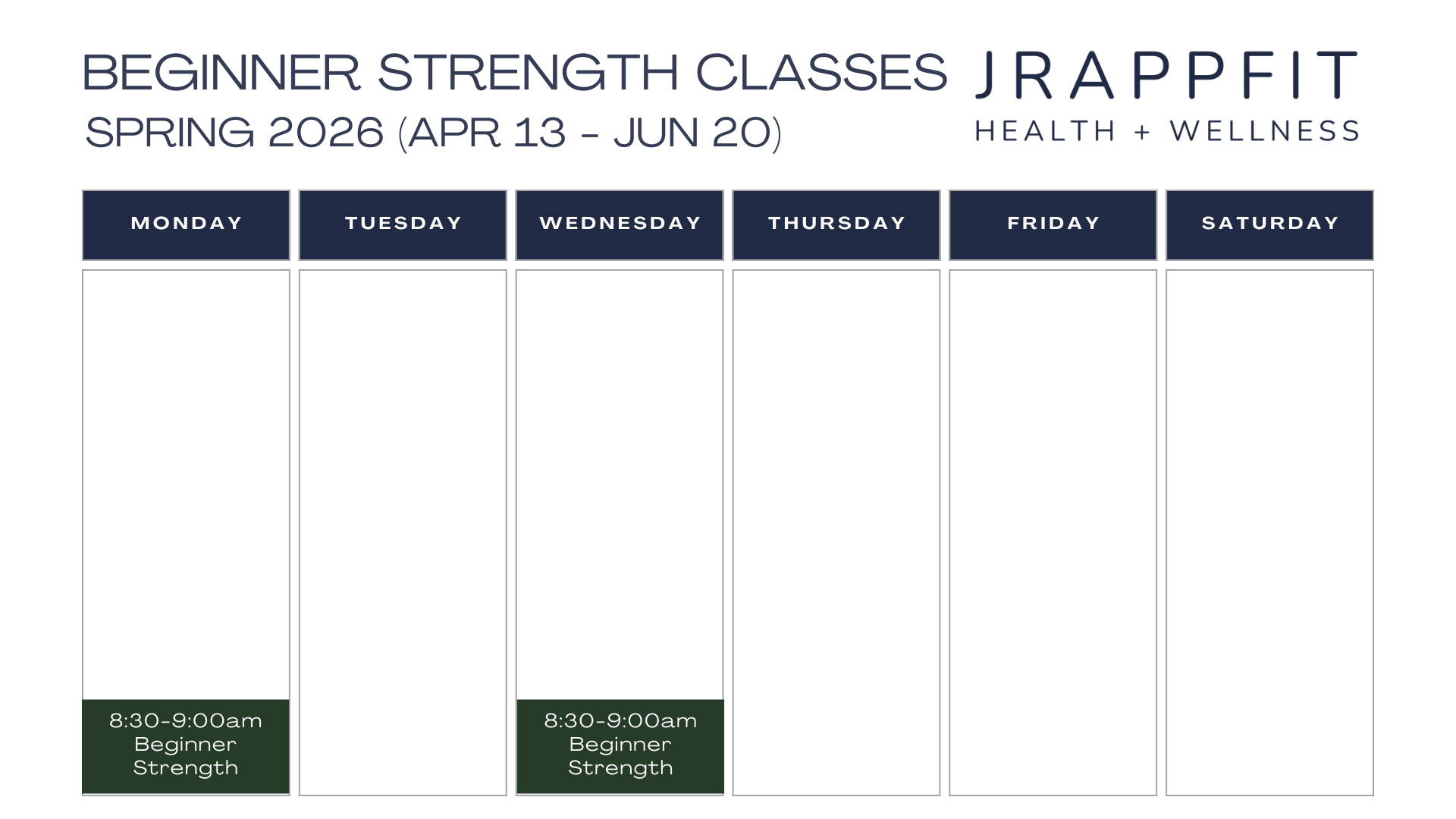 BEGINNER STRENGTH CLASSES
SPRING 2026 (APR 13 - JUN 20)

JRAPPFIT
HEALTH + WELLNESS

| MONDAY | TUESDAY | WEDNESDAY | THURSDAY | FRIDAY | SATURDAY |
|---|---|---|---|---|---|
| 8:30-9:00am Beginner Strength | | 8:30-9:00am Beginner Strength | | | |